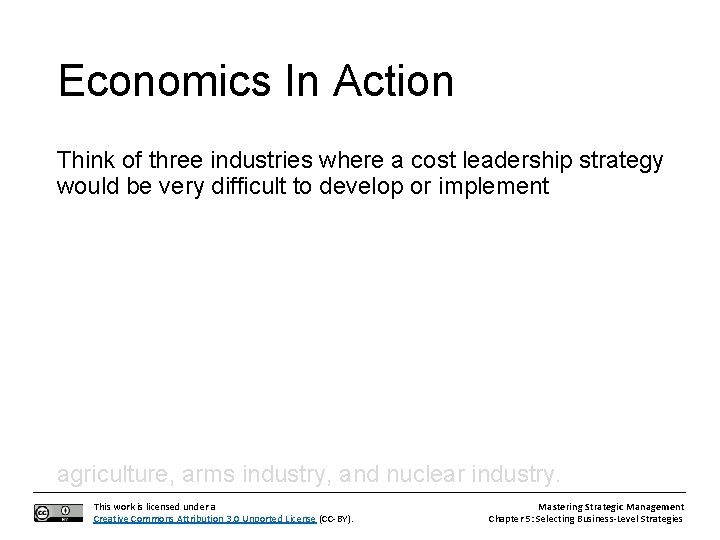 Economics In Action

Think of three industries where a cost leadership strategy would be very difficult to develop or implement

agriculture, arms industry, and nuclear industry.

This work is licensed under a Creative Commons Attribution 3.0 Unported License (CC-BY).

Mastering Strategic Management
Chapter 5: Selecting Business-Level Strategies